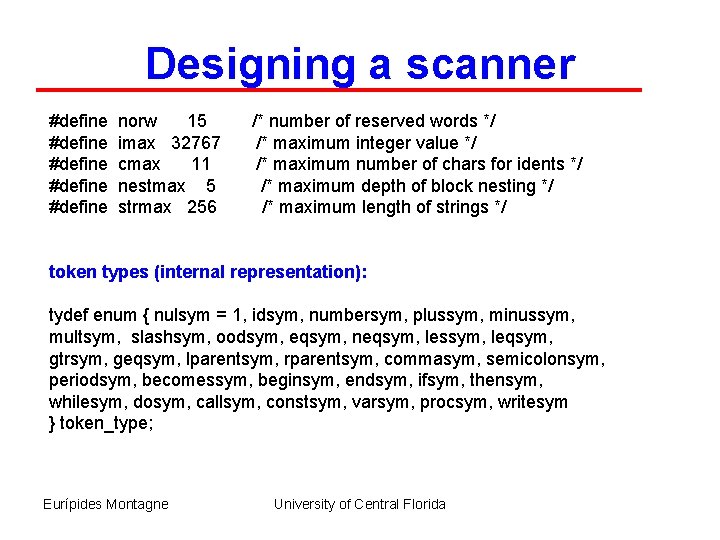 Designing a scanner

#define norw 15 /* number of reserved words */
#define imax 32767 /* maximum integer value */
#define cmax 11 /* maximum number of chars for idents */
#define nestmax 5 /* maximum depth of block nesting */
#define strmax 256 /* maximum length of strings */

token types (internal representation):

tydef enum { nulsym = 1, idsym, numbersym, plussym, minussym, multsym, slashsym, oodsym, eqsym, neqsym, lessym, leqsym, gtrsym, geqsym, lparentsym, rparentsym, commasym, semicolonsym, periodsym, becomessym, beginsym, endsym, ifsym, thensym, whilesym, dosym, callsym, constsym, varsym, procsym, writesym
} token_type;

Eurípides Montagne University of Central Florida